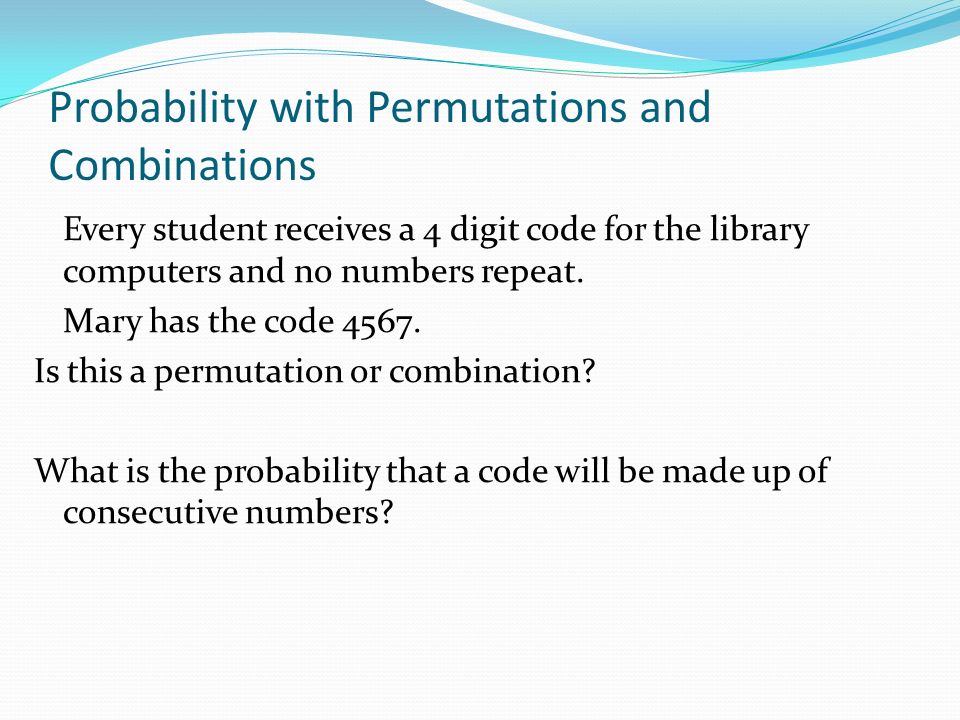 Probability with Permutations and Combinations

Every student receives a 4 digit code for the library computers and no numbers repeat.

Mary has the code 4567.

Is this a permutation or combination?

What is the probability that a code will be made up of consecutive numbers?